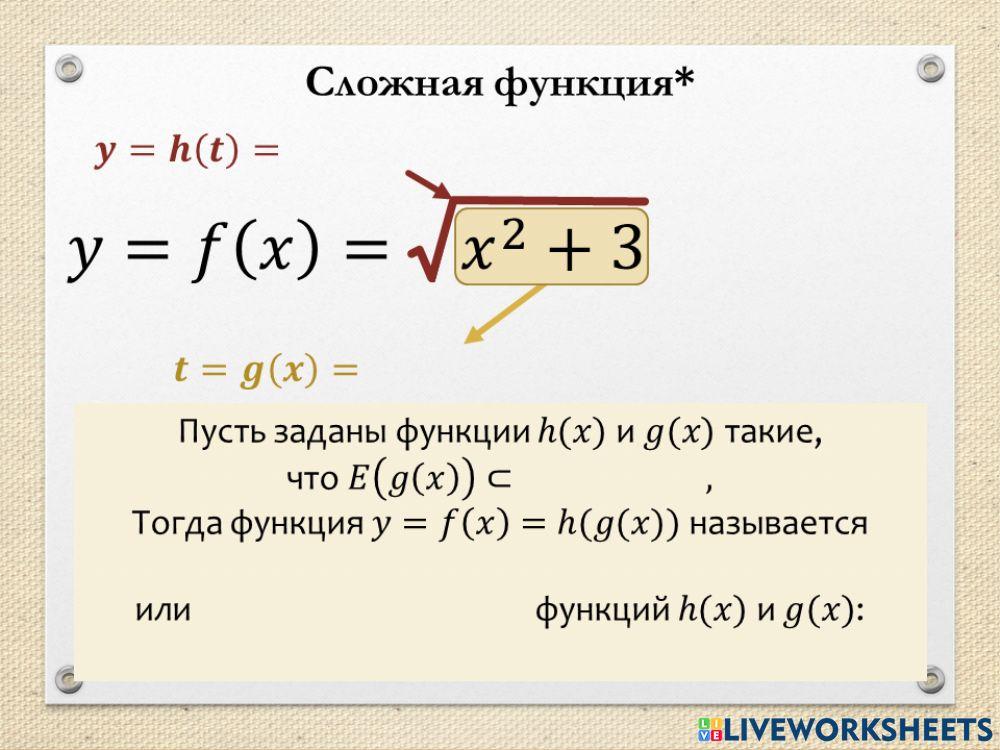 Сложная функция*

$y = h(t) =$

$y = f(x) = \sqrt{x^2 + 3}$

$t = g(x) =$

Пусть заданы функции $h(x)$ и $g(x)$ такие, что $E(g(x)) \subset$ ,
Тогда функция $y = f(x) = h(g(x))$ называется

или функций $h(x)$ и $g(x)$:

LIVEWORKSHEETS